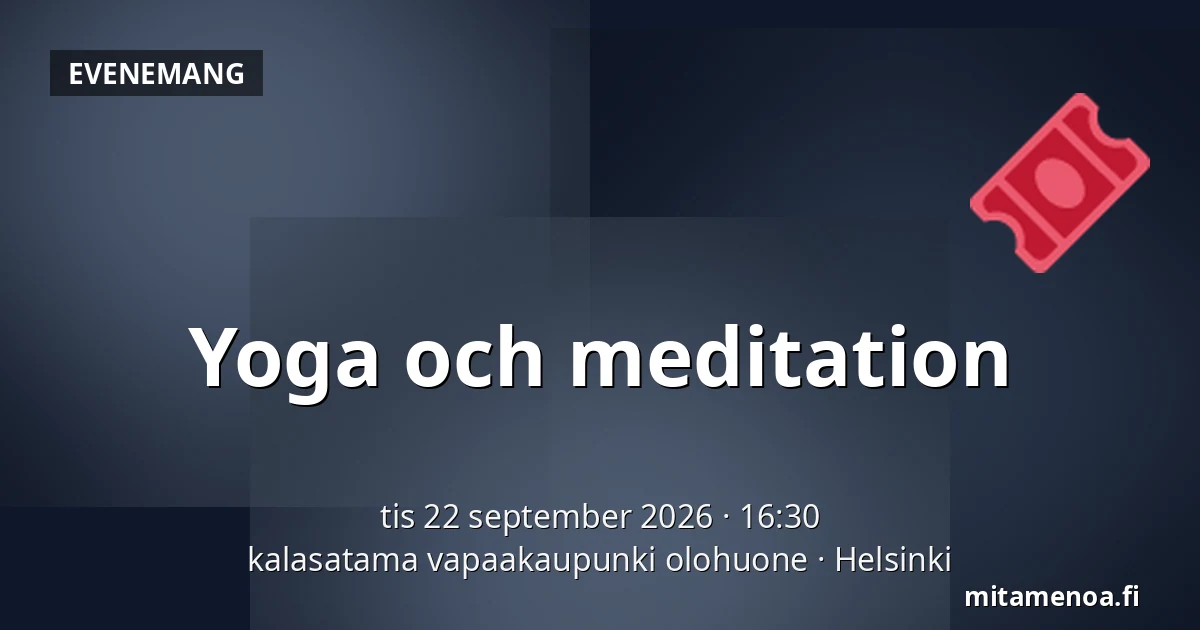 EVENEMANG

Yoga och meditation

tis 22 september 2026 · 16:30
kalasatama vapaakaupunki olohuone · Helsinki

mitamenoa.fi